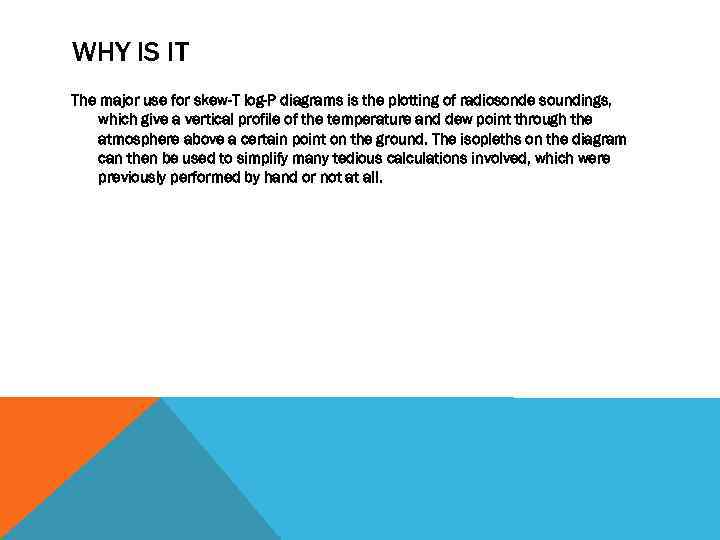 WHY IS IT

The major use for skew-T log-P diagrams is the plotting of radiosonde soundings, which give a vertical profile of the temperature and dew point through the atmosphere above a certain point on the ground. The isopleths on the diagram can then be used to simplify many tedious calculations involved, which were previously performed by hand or not at all.